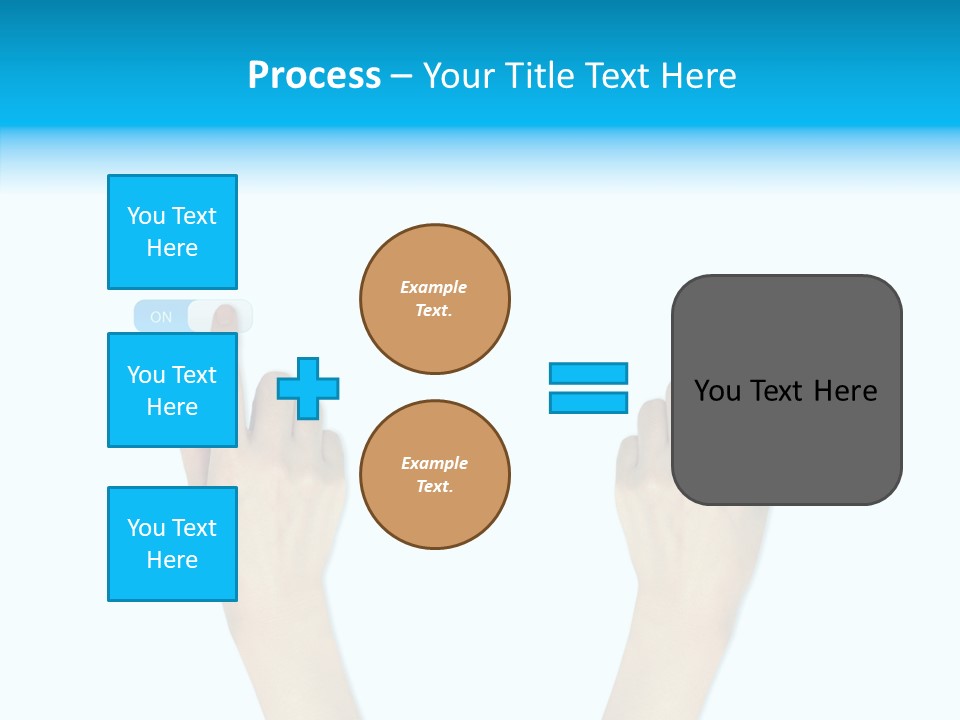 Process – Your Title Text Here

You Text Here

ON

You Text Here

You Text Here

Example Text.

Example Text.

You Text Here